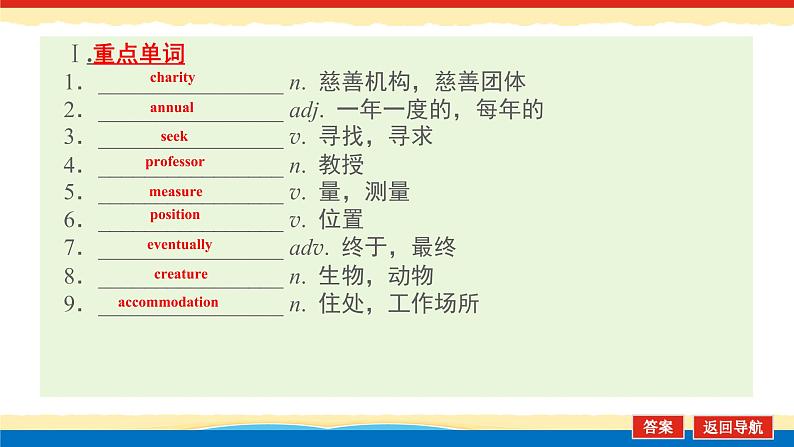 Ⅰ.重点单词

1. charity n. 慈善机构，慈善团体
2. annual adj. 一年一度的，每年的
3. seek v. 寻找，寻求
4. professor n. 教授
5. measure v. 量，测量
6. position v. 位置
7. eventually adv. 终于，最终
8. creature n. 生物，动物
9. accommodation n. 住处，工作场所

答案 返回导航